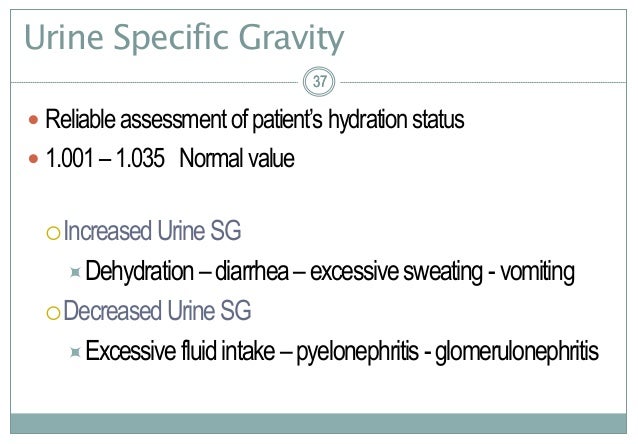 Urine Specific Gravity

37

- Reliable assessment of patient's hydration status
- 1.001 – 1.035 Normal value

○ Increased Urine SG
 - Dehydration – diarrhea – excessive sweating - vomiting

○ Decreased Urine SG
 - Excessive fluid intake – pyelonephritis - glomerulonephritis